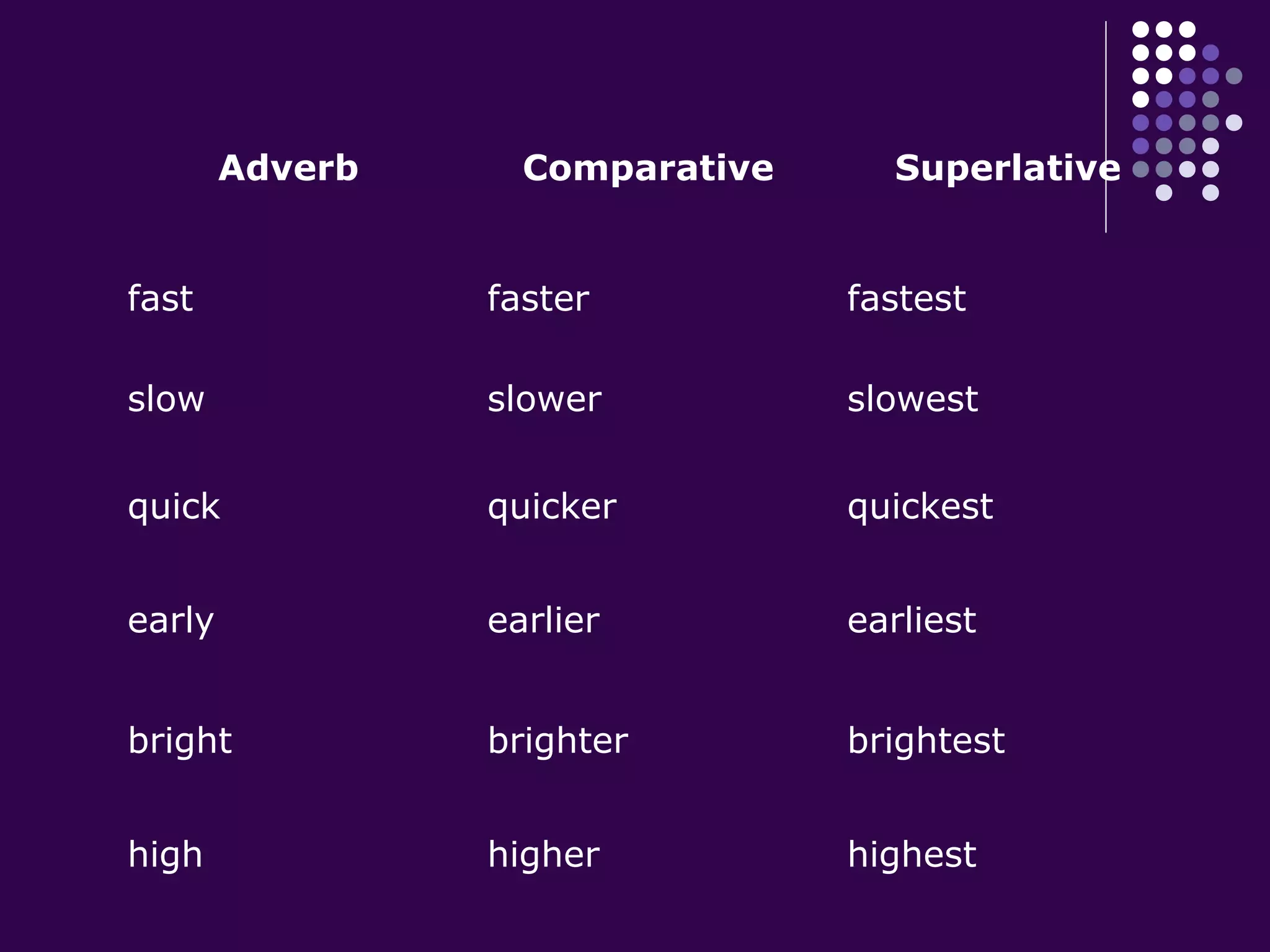 | Adverb | Comparative | Superlative |
|---|---|---|
| fast | faster | fastest |
| slow | slower | slowest |
| quick | quicker | quickest |
| early | earlier | earliest |
| bright | brighter | brightest |
| high | higher | highest |